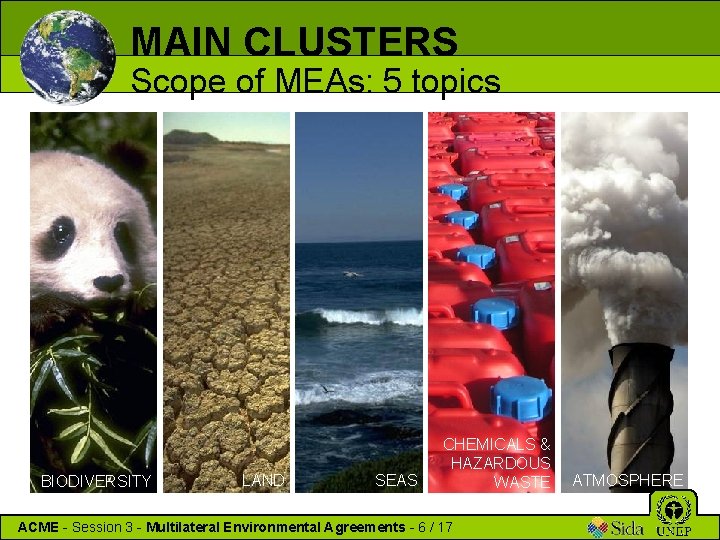 MAIN CLUSTERS
Scope of MEAs: 5 topics

BIODIVERSITY

LAND

SEAS

CHEMICALS & HAZARDOUS WASTE

ATMOSPHERE

ACME - Session 3 - Multilateral Environmental Agreements - 6 / 17

Sida

UNEP